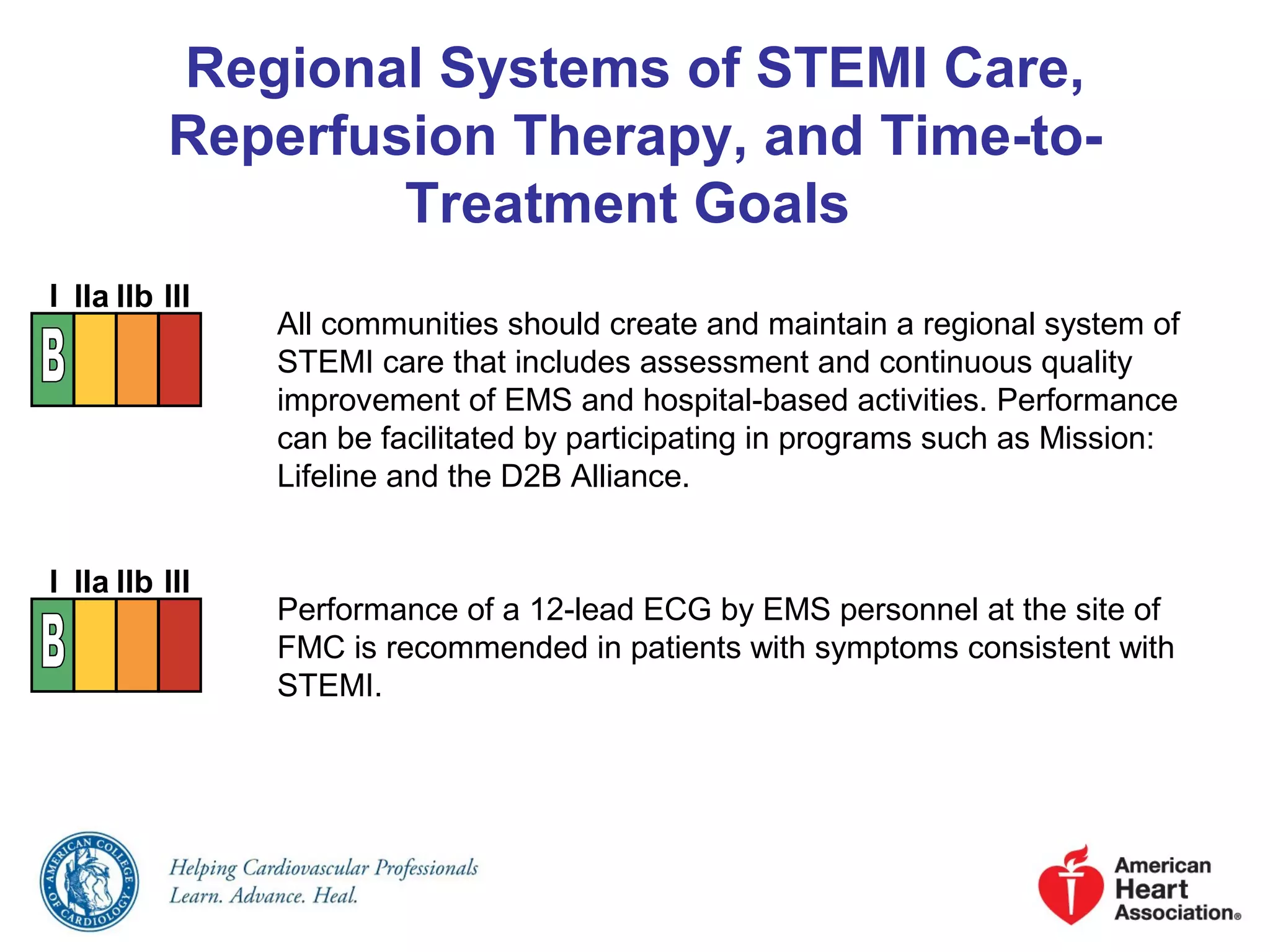 Regional Systems of STEMI Care, Reperfusion Therapy, and Time-to-Treatment Goals

I IIa IIb III
B

All communities should create and maintain a regional system of STEMI care that includes assessment and continuous quality improvement of EMS and hospital-based activities. Performance can be facilitated by participating in programs such as Mission: Lifeline and the D2B Alliance.

I IIa IIb III
B

Performance of a 12-lead ECG by EMS personnel at the site of FMC is recommended in patients with symptoms consistent with STEMI.

AMERICAN COLLEGE OF CARDIOLOGY

Helping Cardiovascular Professionals
Learn. Advance. Heal.

American Heart Association®